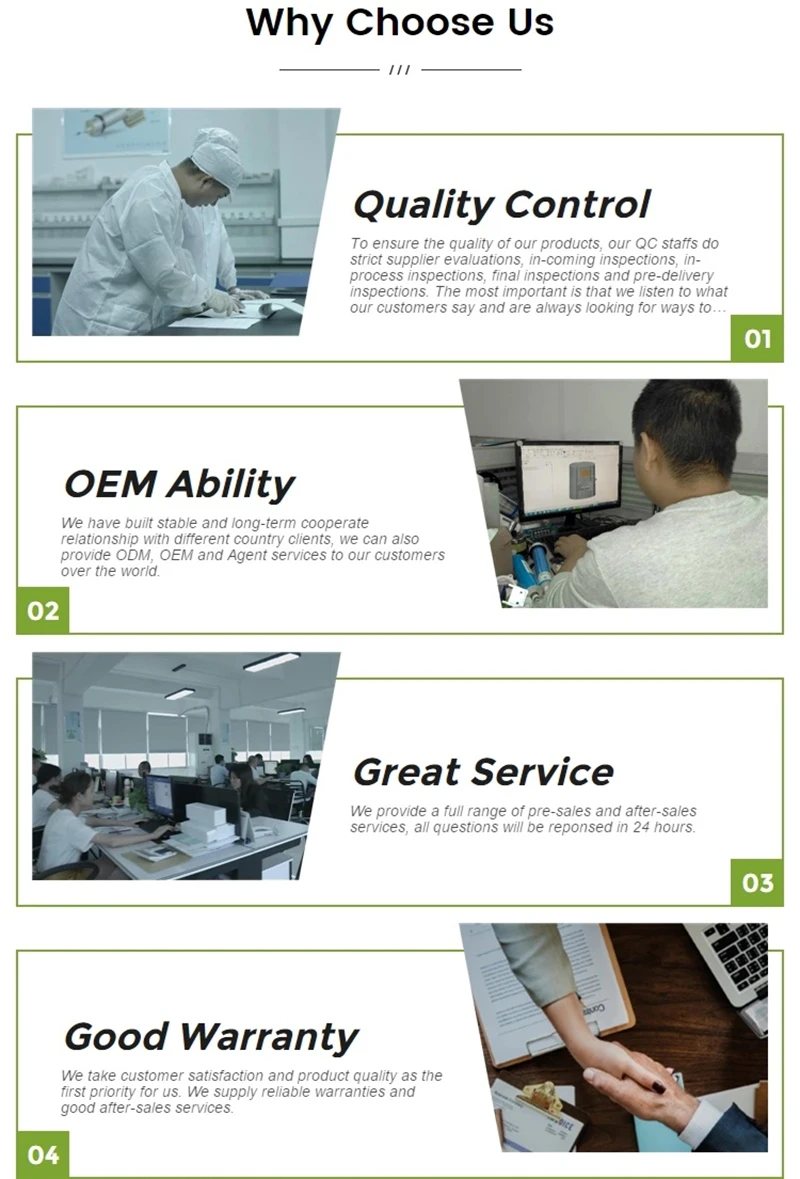 Why Choose Us

///

Quality Control

To ensure the quality of our products, our QC staffs do strict supplier evaluations, in-coming inspections, in-process inspections, final inspections and pre-delivery inspections. The most important is that we listen to what our customers say and are always looking for ways to…

01

OEM Ability

We have built stable and long-term cooperate relationship with different country clients, we can also provide ODM, OEM and Agent services to our customers over the world.

02

Great Service

We provide a full range of pre-sales and after-sales services, all questions will be reponsed in 24 hours.

03

Good Warranty

We take customer satisfaction and product quality as the first priority for us. We supply reliable warranties and good after-sales services.

04